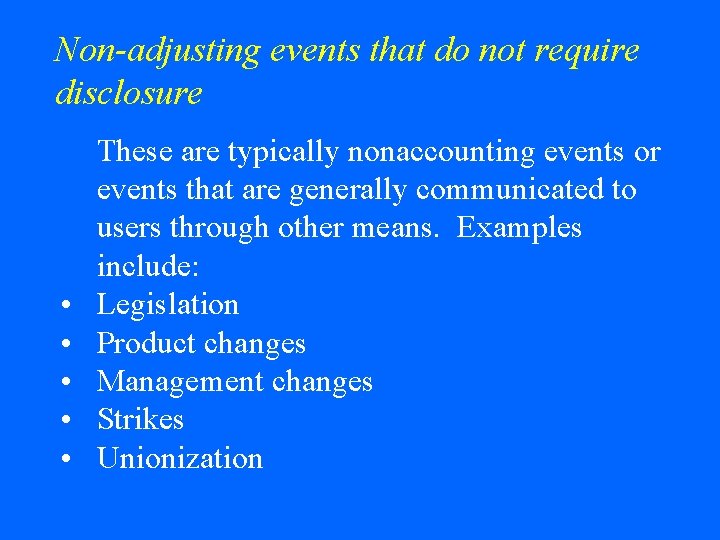 Non-adjusting events that do not require disclosure

These are typically nonaccounting events or events that are generally communicated to users through other means.  Examples include:

• Legislation
• Product changes
• Management changes
• Strikes
• Unionization